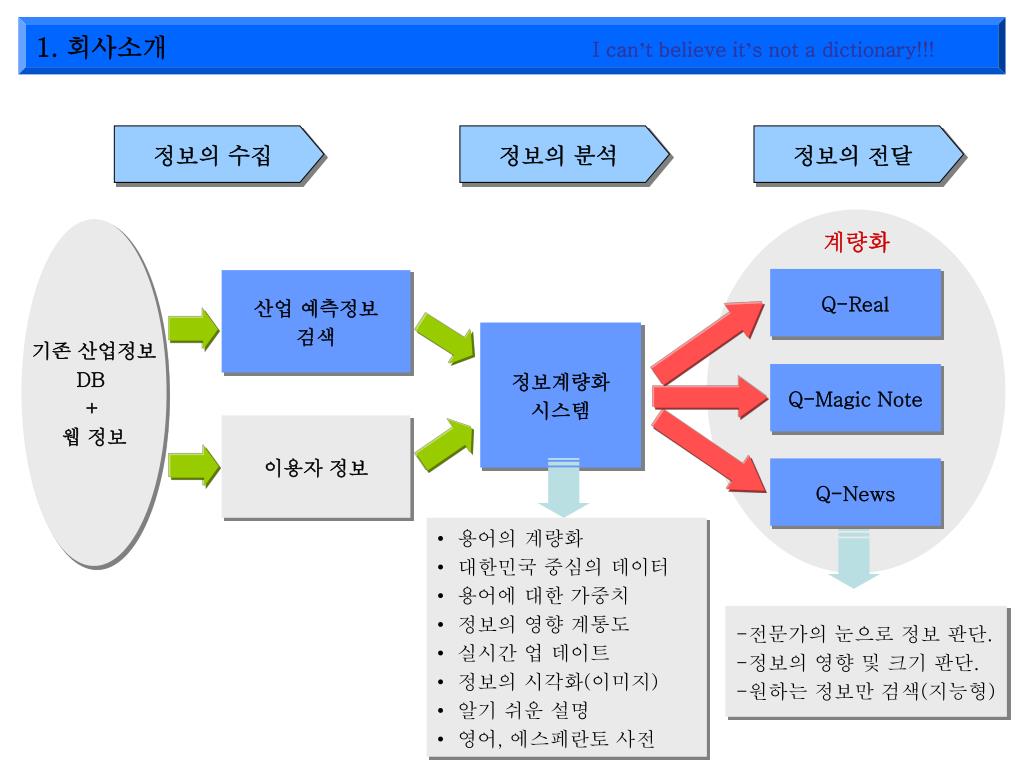 1. 회사소개

I can't believe it's not a dictionary!!!

정보의 수집

정보의 분석

정보의 전달

기존 산업정보 DB + 웹 정보

산업 예측정보 검색

이용자 정보

정보계량화 시스템

계량화

Q-Real

Q-Magic Note

Q-News

• 용어의 계량화
• 대한민국 중심의 데이터
• 용어에 대한 가중치
• 정보의 영향 계통도
• 실시간 업 데이트
• 정보의 시각화(이미지)
• 알기 쉬운 설명
• 영어, 에스페란토 사전

-전문가의 눈으로 정보 판단.
-정보의 영향 및 크기 판단.
-원하는 정보만 검색(지능형)